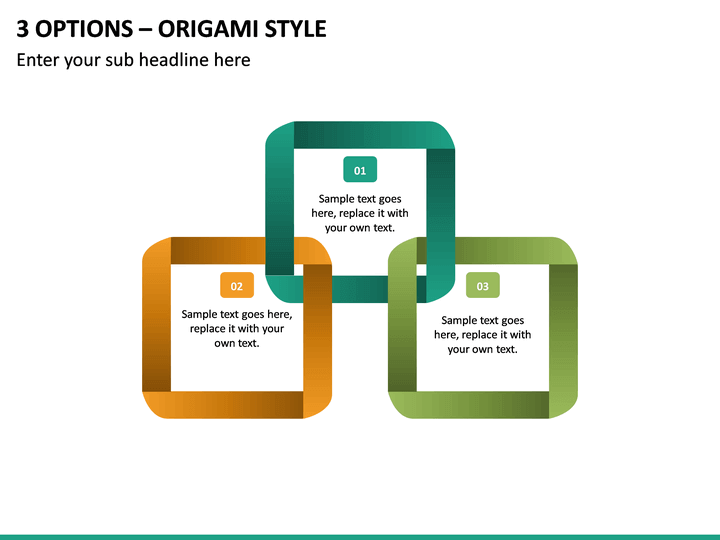 3 OPTIONS – ORIGAMI STYLE

Enter your sub headline here

01

Sample text goes here, replace it with your own text.

02

Sample text goes here, replace it with your own text.

03

Sample text goes here, replace it with your own text.